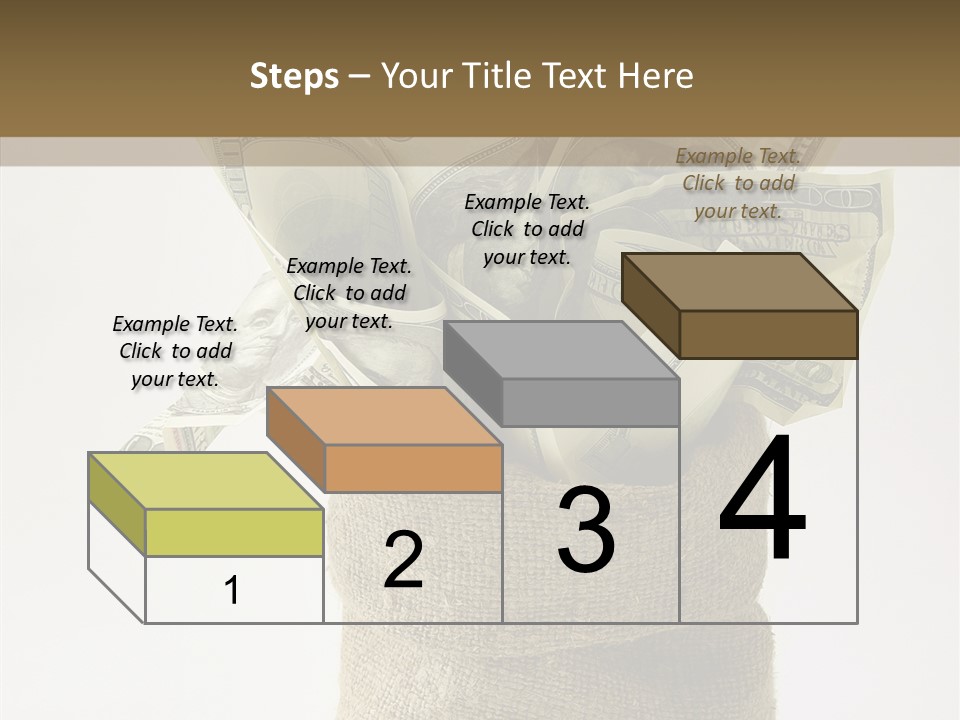 Steps – Your Title Text Here

Example Text. Click to add your text.

Example Text. Click to add your text.

Example Text. Click to add your text.

Example Text. Click to add your text.

1

2

3

4